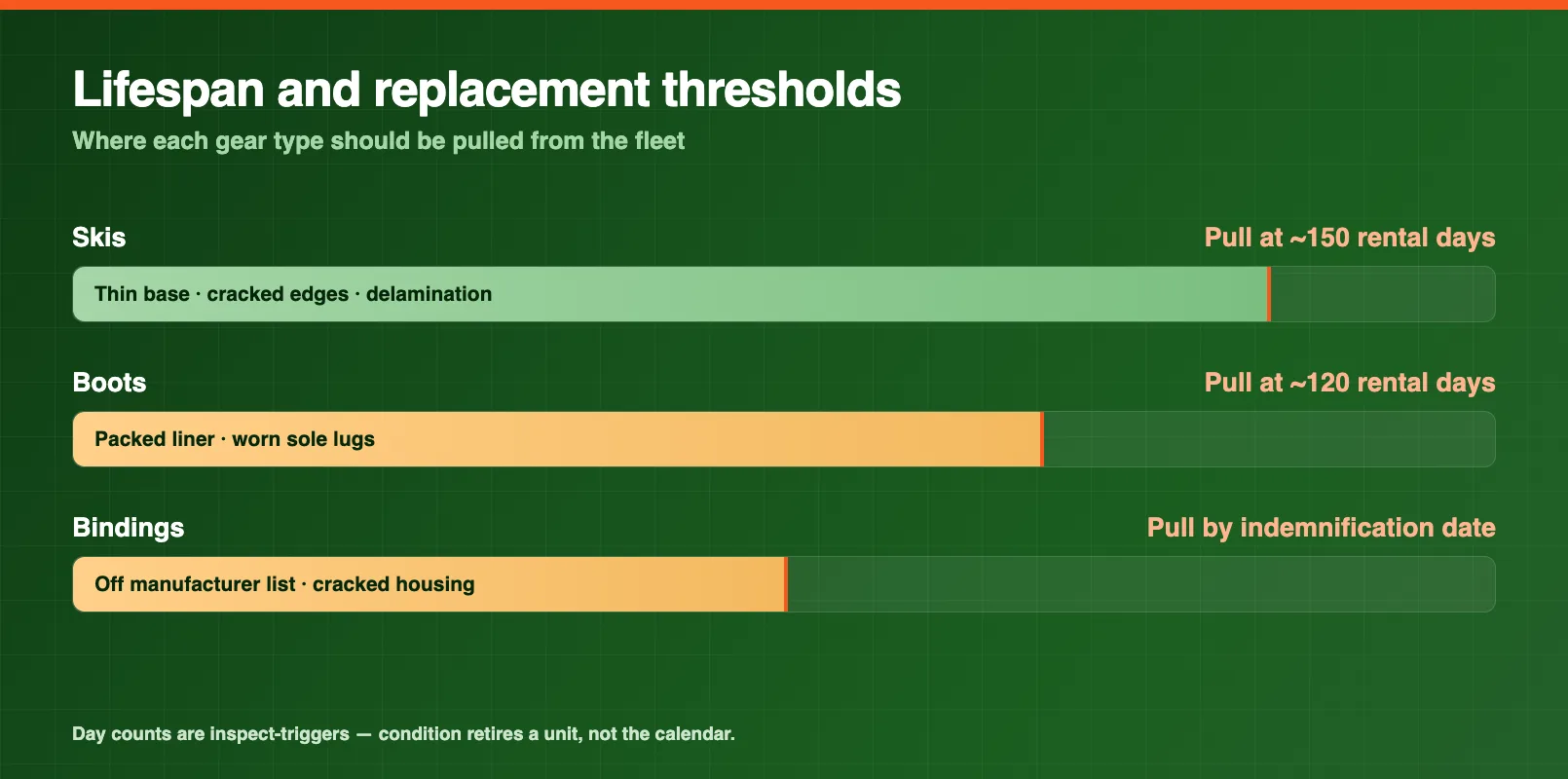 Lifespan and replacement thresholds

Where each gear type should be pulled from the fleet

Skis

Pull at ~150 rental days

Thin base · cracked edges · delamination

Boots

Pull at ~120 rental days

Packed liner · worn sole lugs

Bindings

Pull by indemnification date

Off manufacturer list · cracked housing

Day counts are inspect-triggers — condition retires a unit, not the calendar.